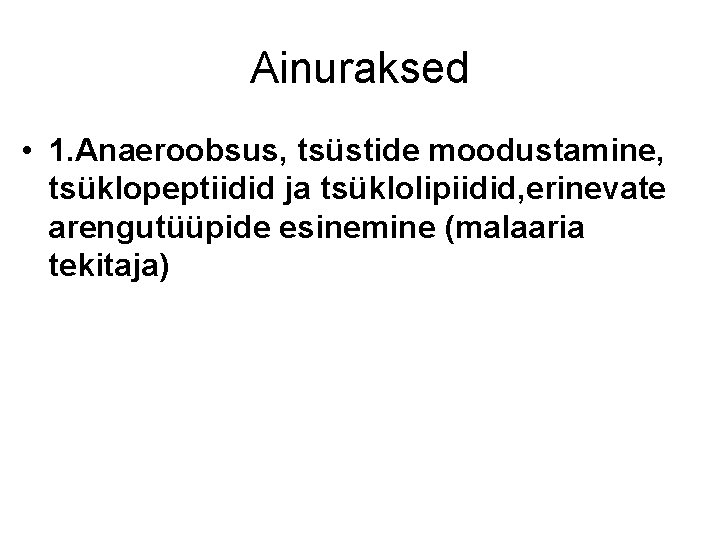 Ainuraksed

• 1.Anaeroobsus, tsüstide moodustamine, tsüklopeptiidid ja tsüklolipiidid,erinevate arengutüüpide esinemine (malaaria tekitaja)